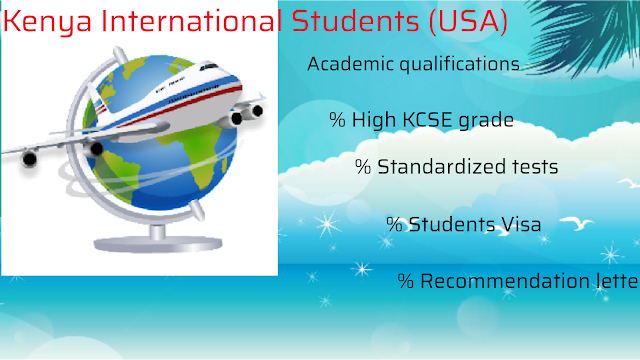 Kenya International Students (USA)

Academic qualifications

% High KCSE grade

% Standardized tests

% Students Visa

% Recommendation lette